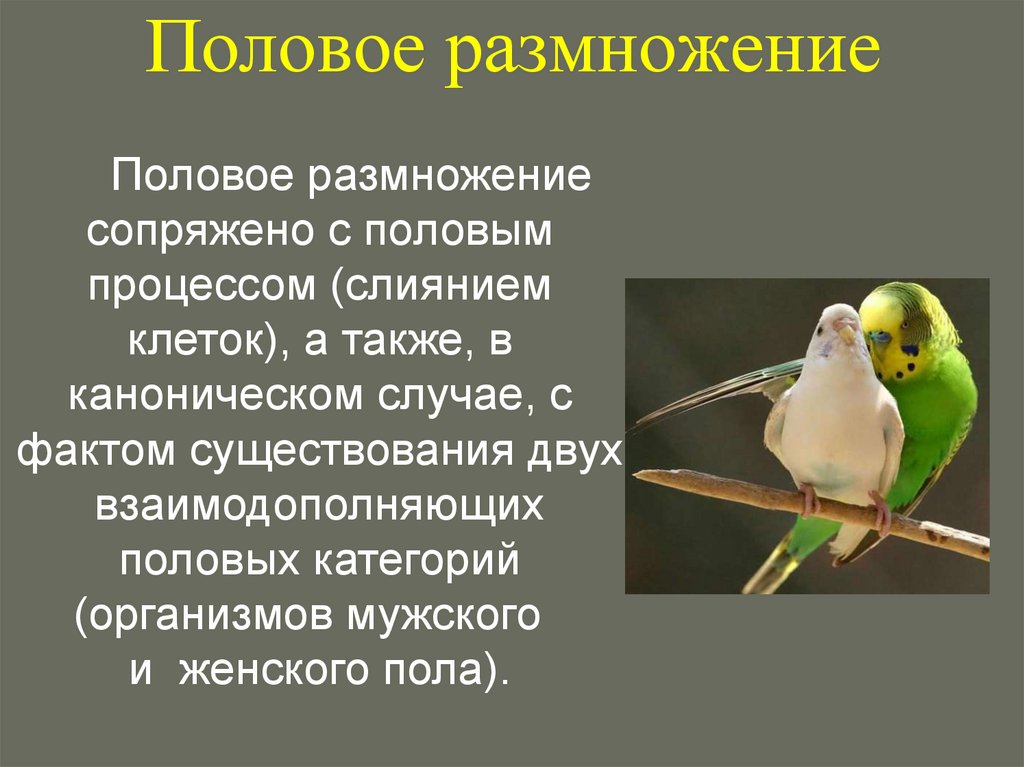 Половое размножение

Половое размножение сопряжено с половым процессом (слиянием клеток), а также, в каноническом случае, с фактом существования двух взаимодополняющих половых категорий (организмов мужского и женского пола).